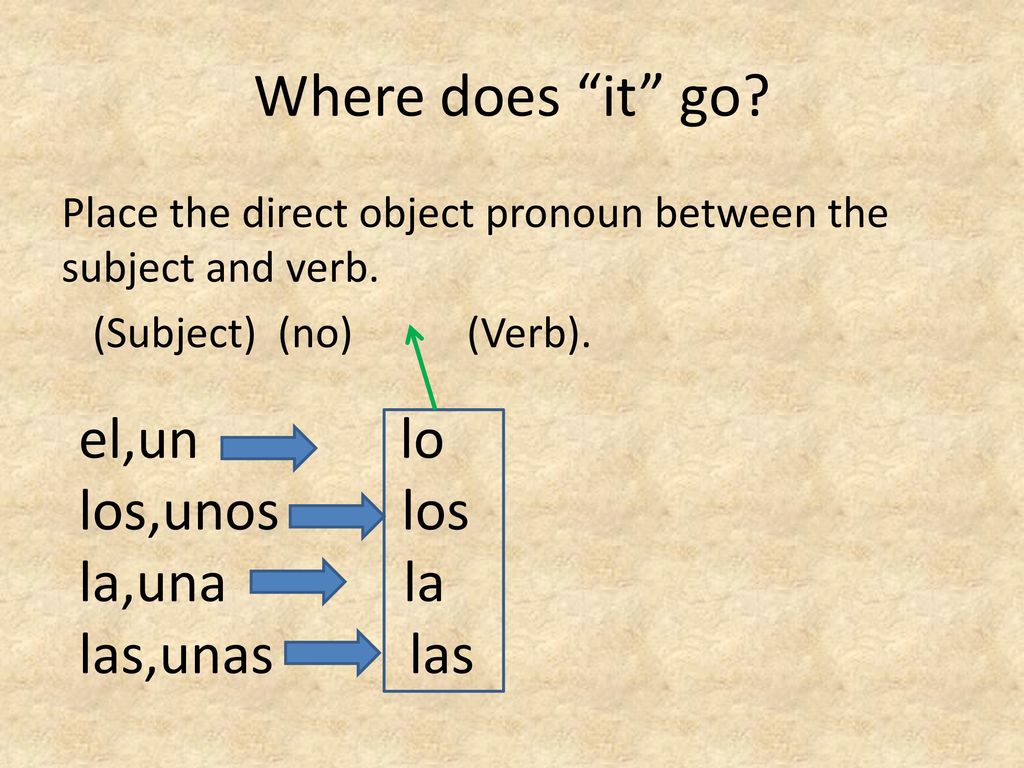 Where does “it” go?

Place the direct object pronoun between the subject and verb.

(Subject) (no) (Verb).

el,un lo
los,unos los
la,una la
las,unas las